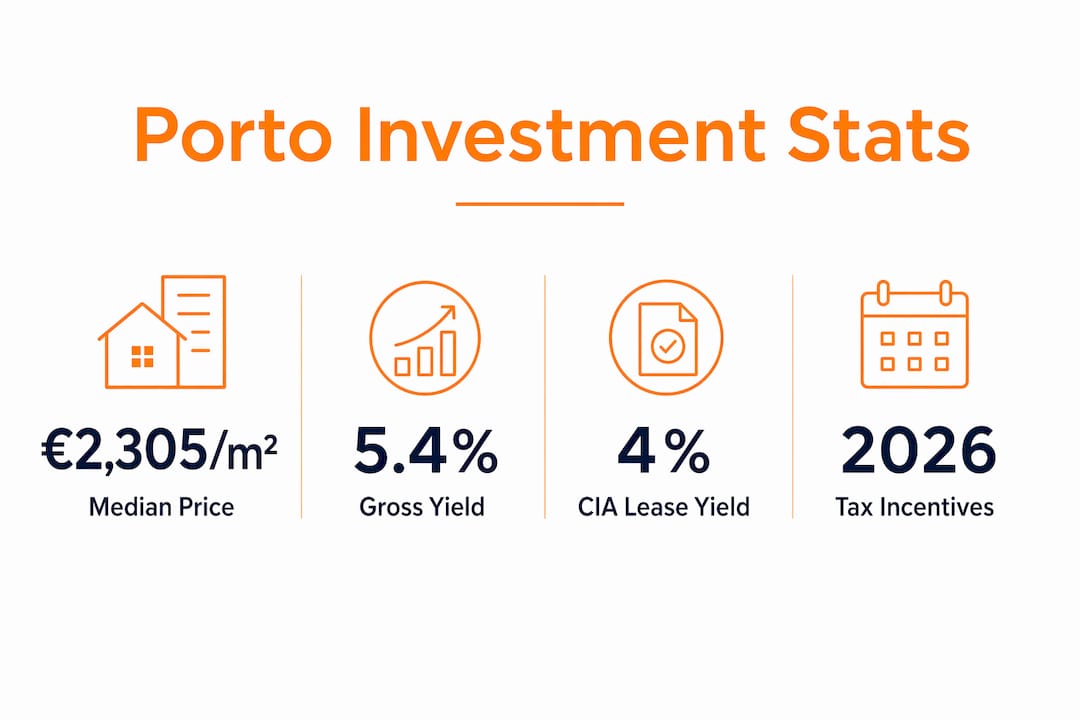 Porto Investment Stats

€2,305/m²
Median Price

5.4%
Gross Yield

4%
CIA Lease Yield

2026
Tax Incentives